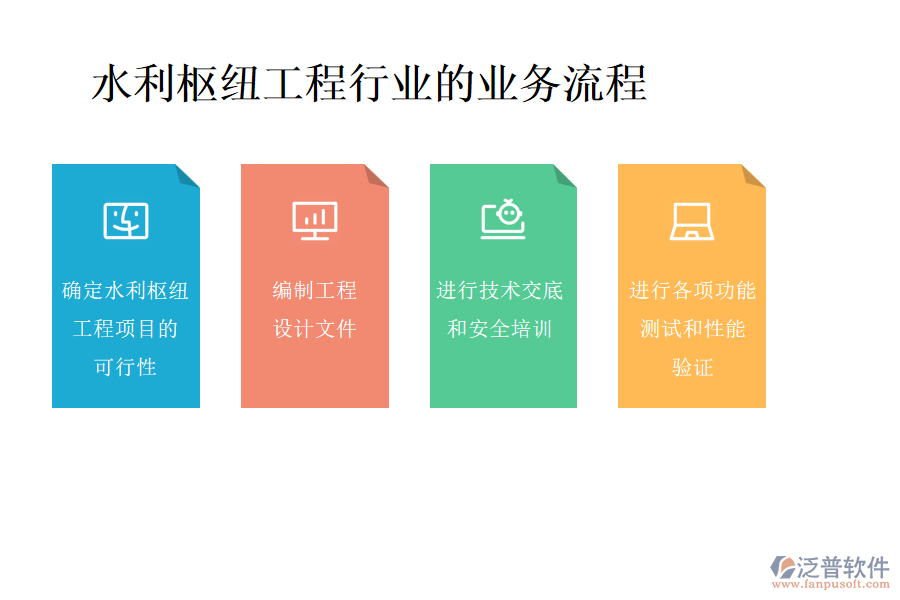 水利枢纽工程行业的业务流程

确定水利枢纽工程项目的可行性

编制工程设计文件

进行技术交底和安全培训

进行各项功能测试和性能验证

泛普软件
www.fanpusoft.com